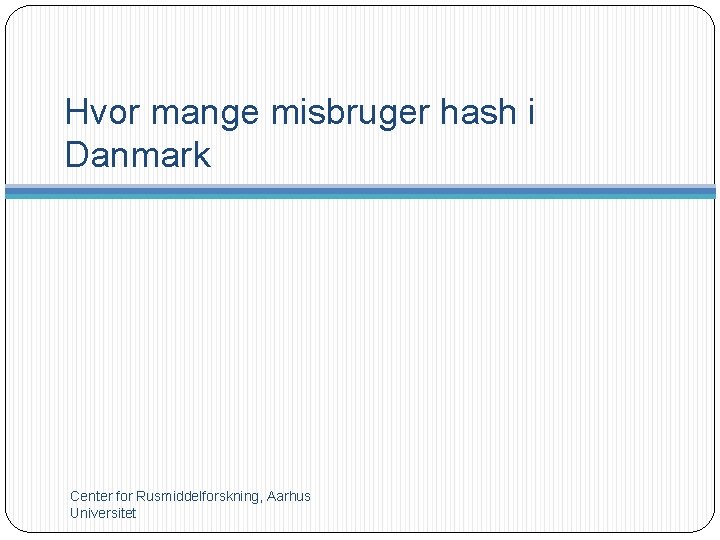 Hvor mange misbruger hash i Danmark

Center for Rusmiddelforskning, Aarhus Universitet